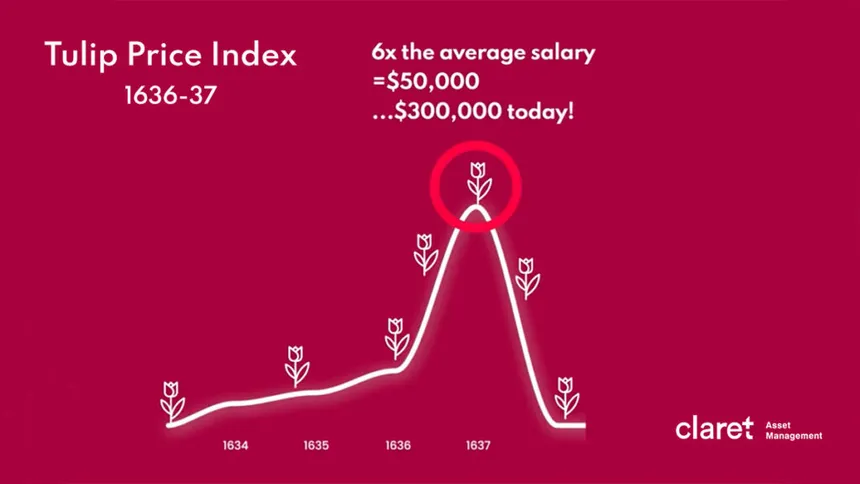 Tulip Price Index
1636-37

6x the average salary
=$50,000
...$300,000 today!

1634
1635
1636
1637

claret Asset Management